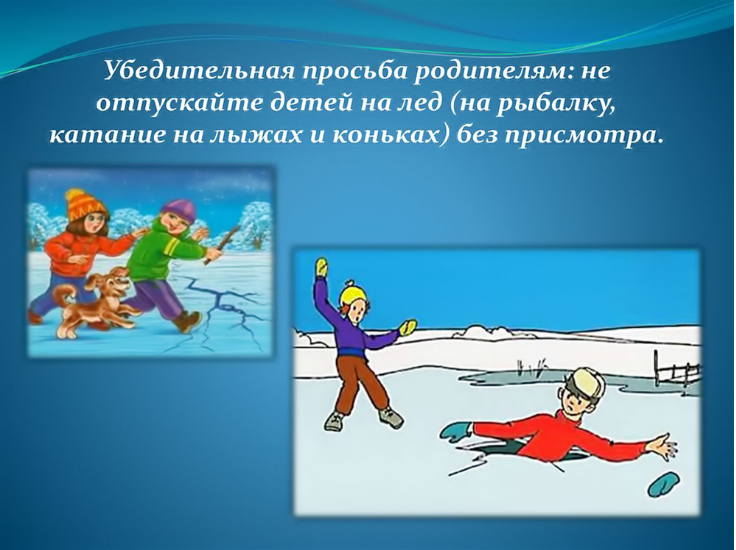 Убедительная просьба родителям: не отпускайте детей на лед (на рыбалку, катание на лыжах и коньках) без присмотра.